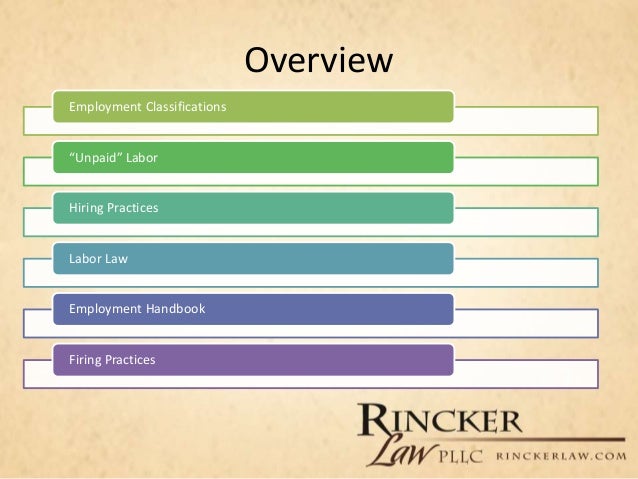 Overview

Employment Classifications

“Unpaid” Labor

Hiring Practices

Labor Law

Employment Handbook

Firing Practices

RINCKER
Law PLLC RINCKERLAW.COM